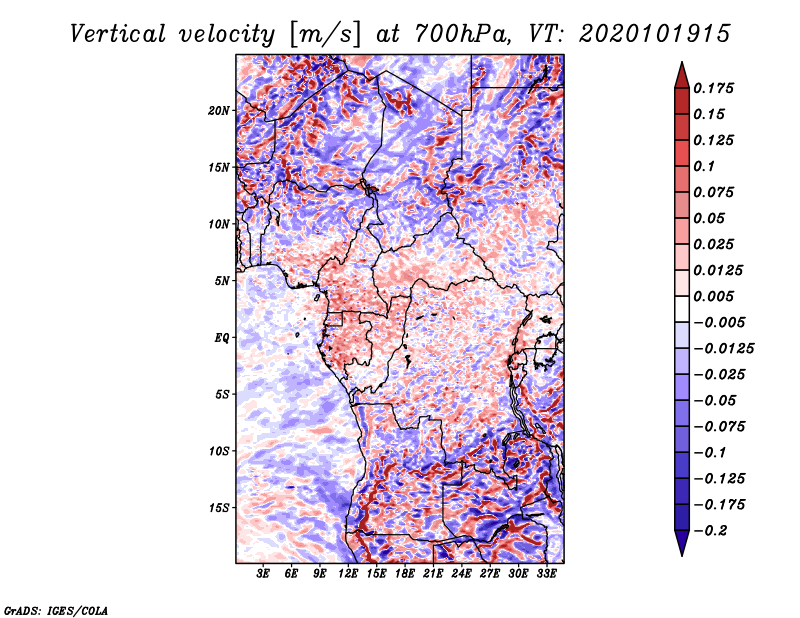 Vertical velocity [m/s] at 700hPa, VT: 2020101915

20N
15N
10N
5N
EQ
5S
10S
15S

3E 6E 9E 12E 15E 18E 21E 24E 27E 30E 33E

0.175
0.15
0.125
0.1
0.075
0.05
0.025
0.0125
0.005
−0.005
−0.0125
−0.025
−0.05
−0.075
−0.1
−0.125
−0.175
−0.2

GrADS: IGES/COLA